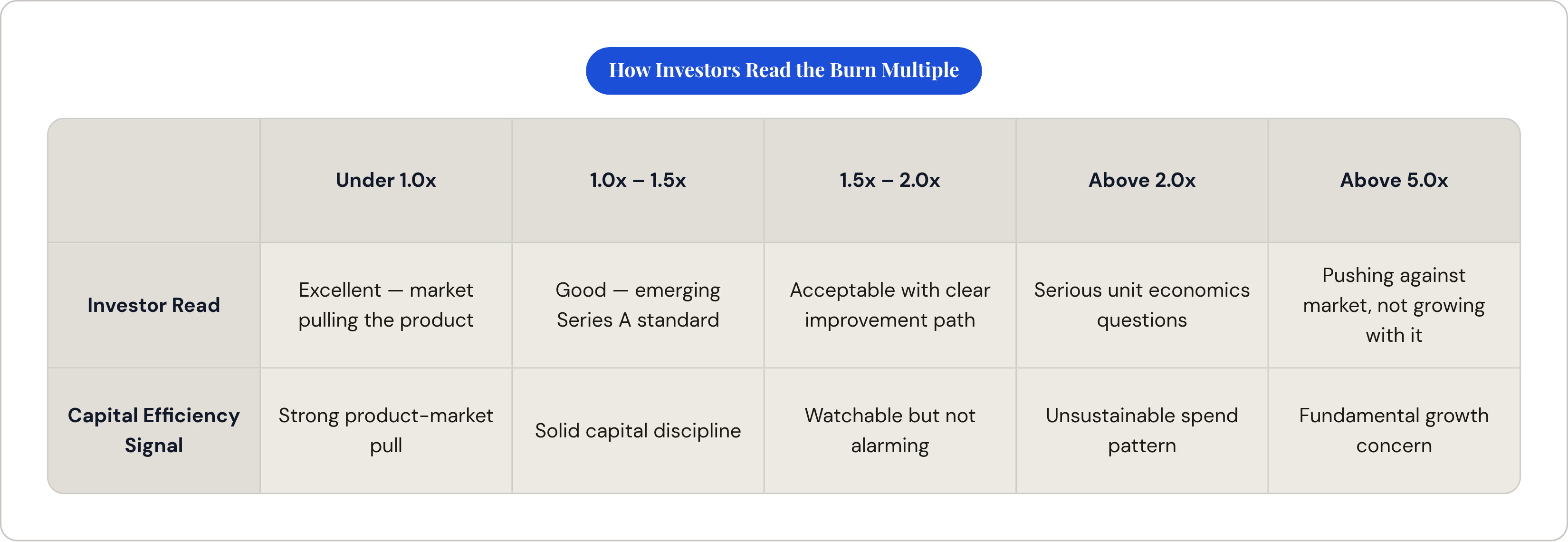 How Investors Read the Burn Multiple

| | Under 1.0x | 1.0x – 1.5x | 1.5x – 2.0x | Above 2.0x | Above 5.0x |
|---|---|---|---|---|---|
| Investor Read | Excellent — market pulling the product | Good — emerging Series A standard | Acceptable with clear improvement path | Serious unit economics questions | Pushing against market, not growing with it |
| Capital Efficiency Signal | Strong product-market pull | Solid capital discipline | Watchable but not alarming | Unsustainable spend pattern | Fundamental growth concern |